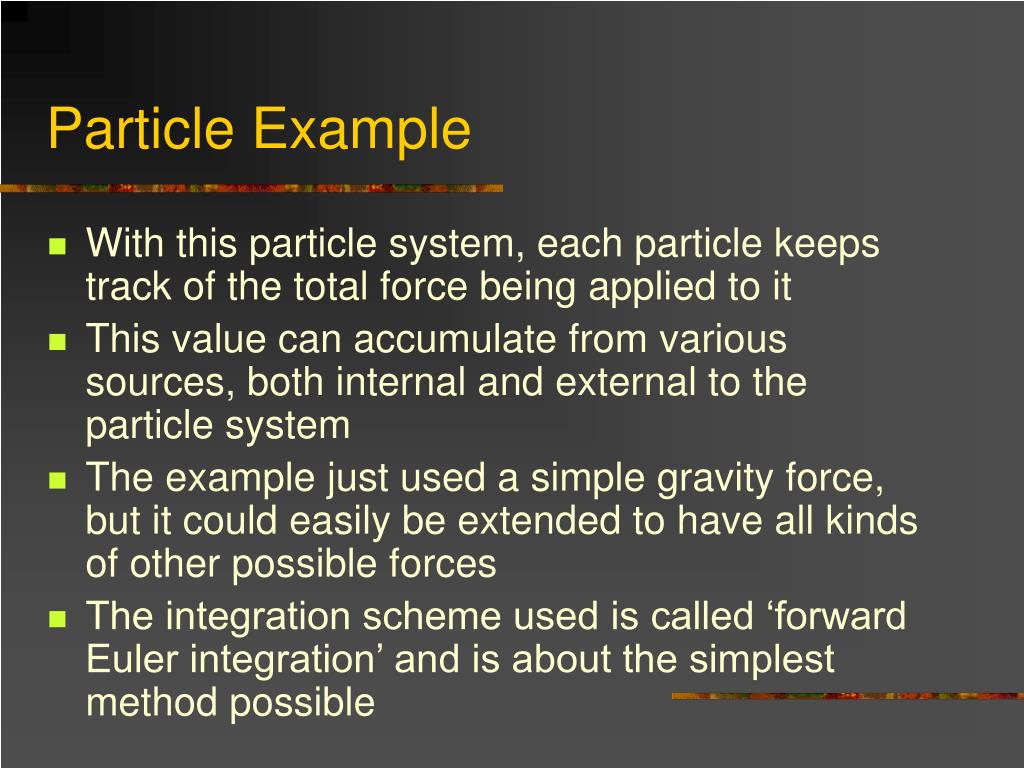 Particle Example

- With this particle system, each particle keeps track of the total force being applied to it
- This value can accumulate from various sources, both internal and external to the particle system
- The example just used a simple gravity force, but it could easily be extended to have all kinds of other possible forces
- The integration scheme used is called ‘forward Euler integration’ and is about the simplest method possible